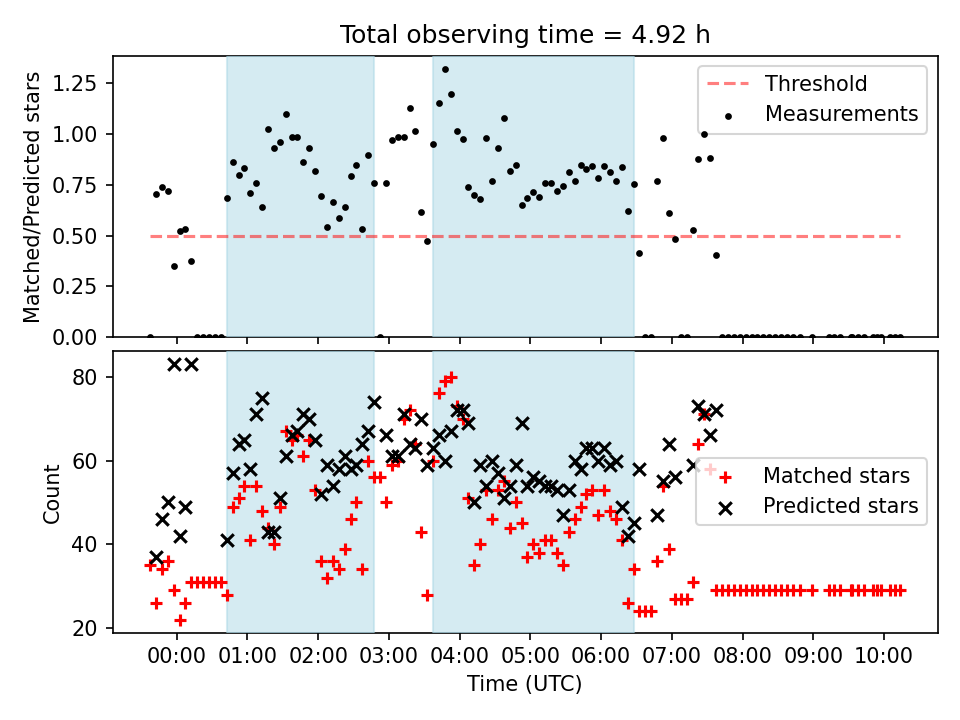 Total observing time = 4.92 h

Matched/Predicted stars

1.25
1.00
0.75
0.50
0.25
0.00

Threshold
Measurements

Count

80
60
40
20

Matched stars
Predicted stars

00:00 01:00 02:00 03:00 04:00 05:00 06:00 07:00 08:00 09:00 10:00

Time (UTC)